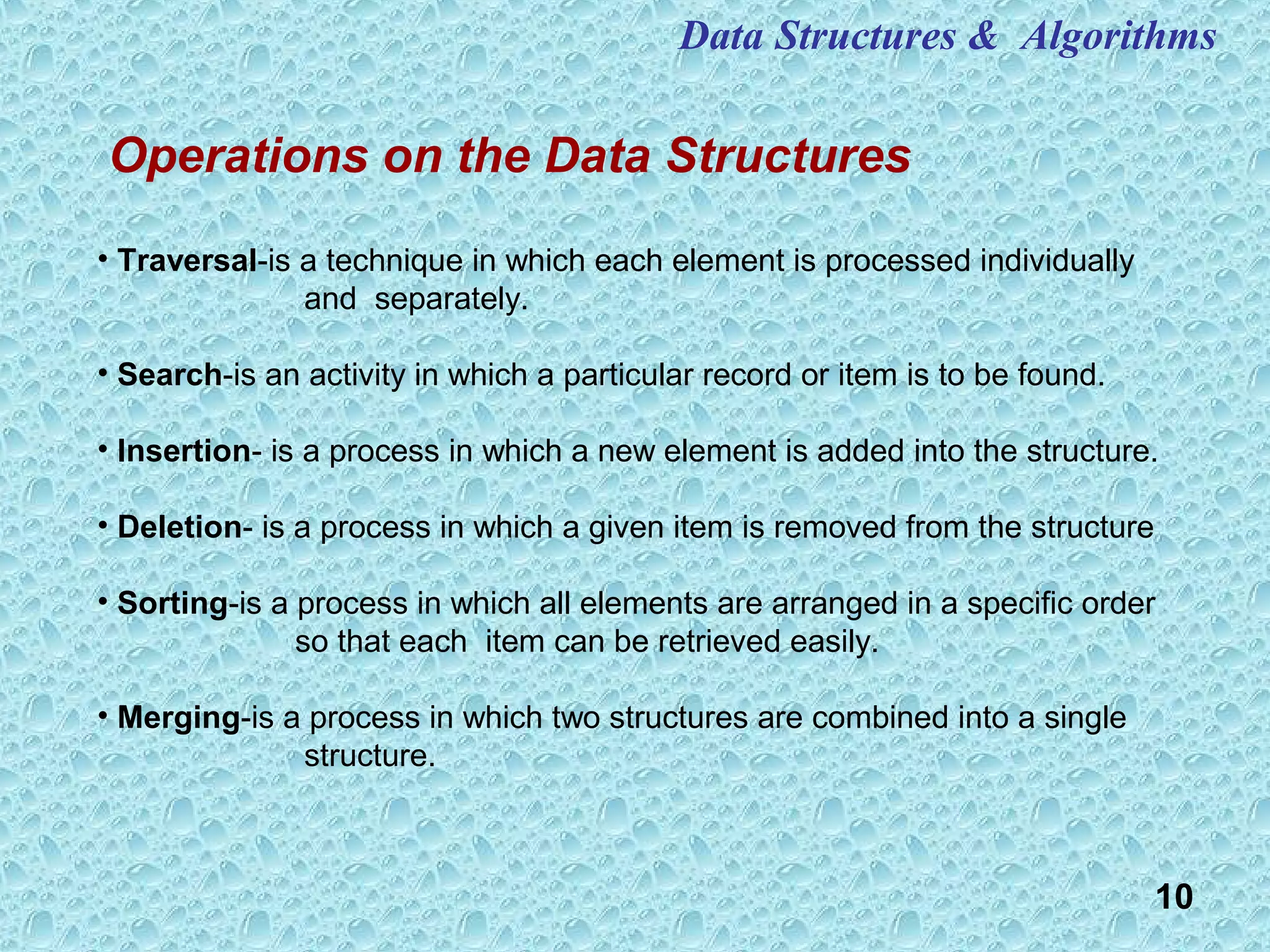 Data Structures & Algorithms

Operations on the Data Structures

• Traversal-is a technique in which each element is processed individually and separately.

• Search-is an activity in which a particular record or item is to be found.

• Insertion- is a process in which a new element is added into the structure.

• Deletion- is a process in which a given item is removed from the structure

• Sorting-is a process in which all elements are arranged in a specific order so that each item can be retrieved easily.

• Merging-is a process in which two structures are combined into a single structure.

10